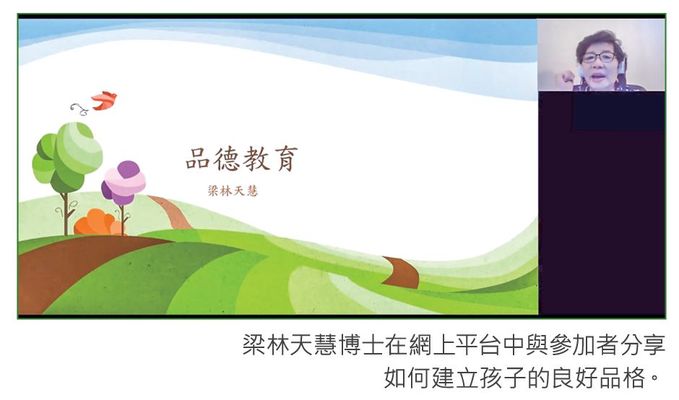 品德教育

梁林天慧

梁林天慧博士在網上平台中與參加者分享如何建立孩子的良好品格。